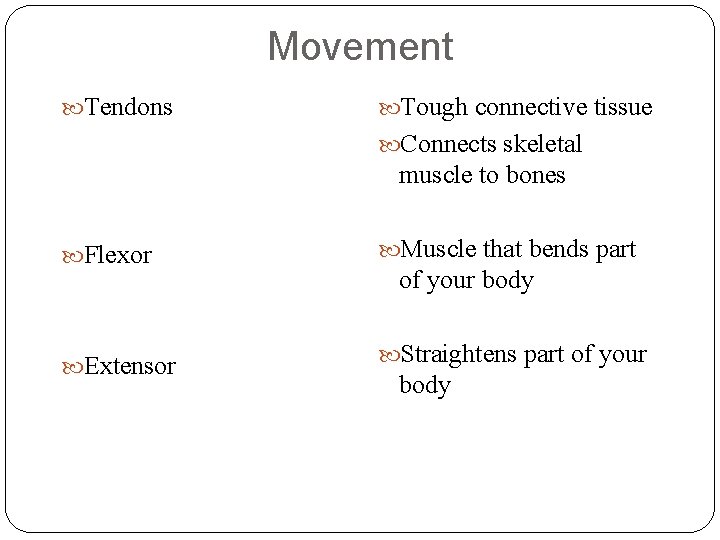 Movement

Tendons

Flexor

Extensor

Tough connective tissue

Connects skeletal muscle to bones

Muscle that bends part of your body

Straightens part of your body